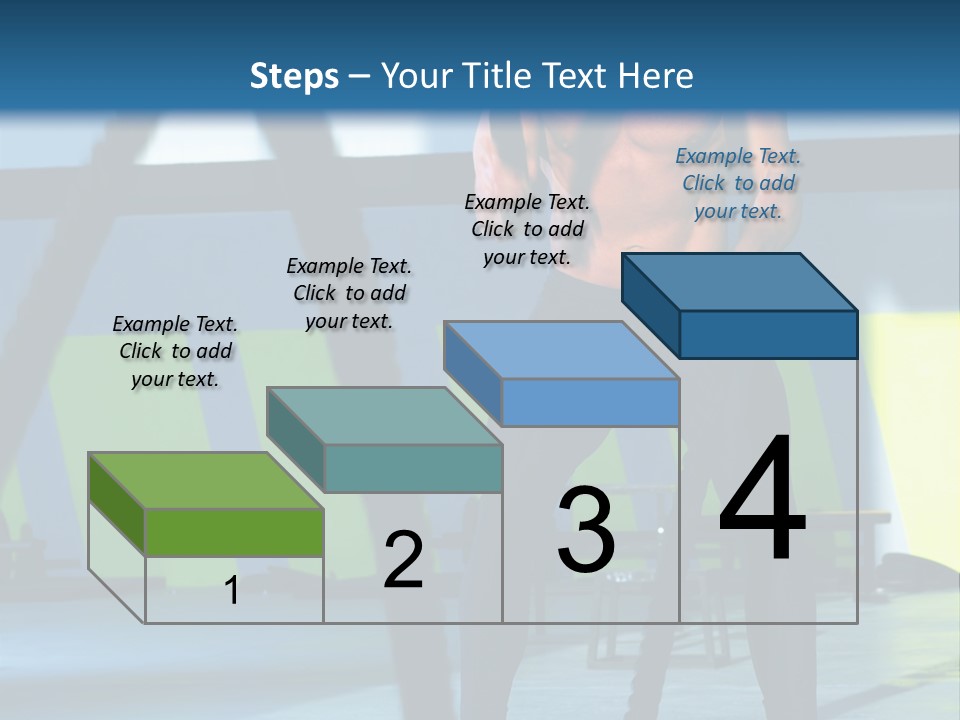 Steps – Your Title Text Here

Example Text. Click to add your text.

Example Text. Click to add your text.

Example Text. Click to add your text.

Example Text. Click to add your text.

1

2

3

4